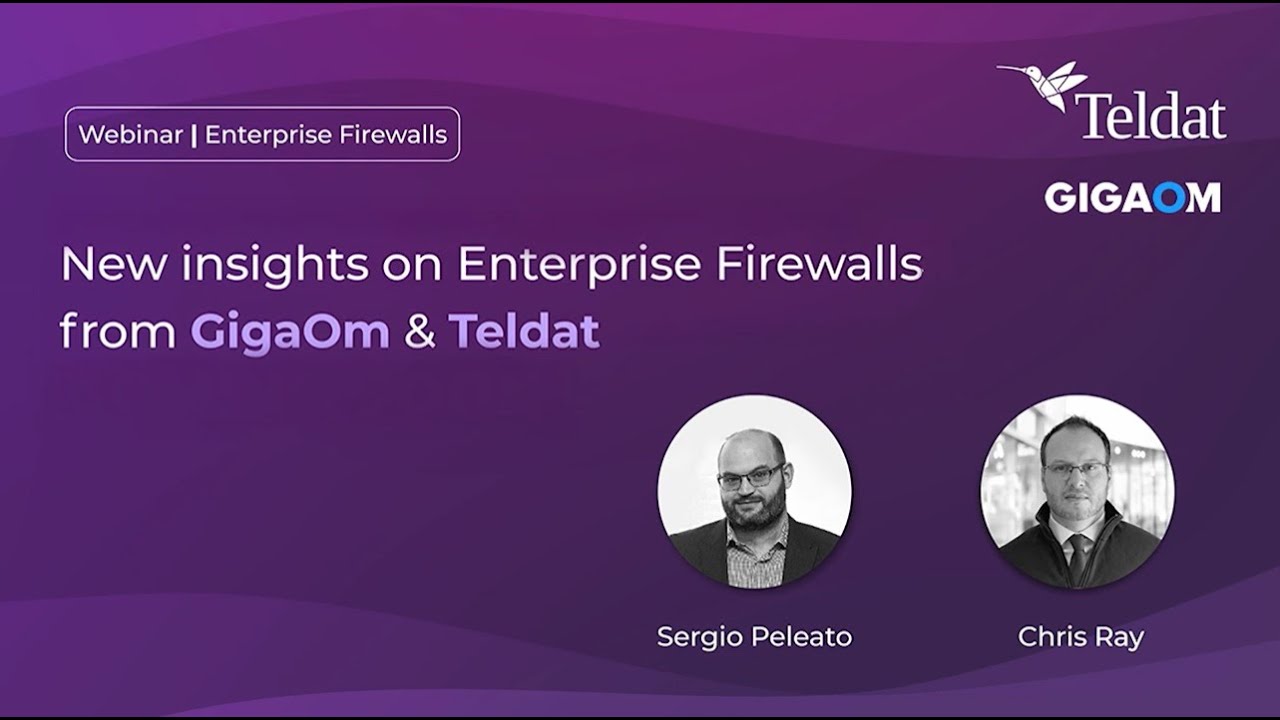 Webinar | Enterprise Firewalls

Teldat

GIGAOM

New insights on Enterprise Firewalls from GigaOm & Teldat

Sergio Peleato

Chris Ray